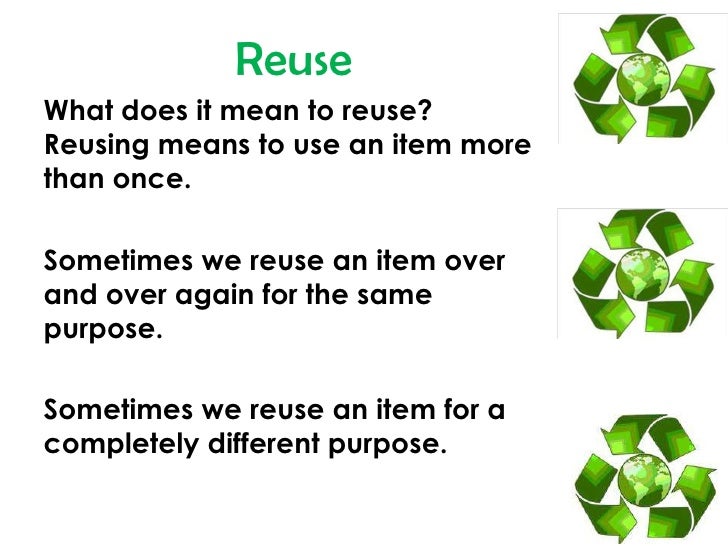 Reuse

What does it mean to reuse? Reusing means to use an item more than once.

Sometimes we reuse an item over and over again for the same purpose.

Sometimes we reuse an item for a completely different purpose.